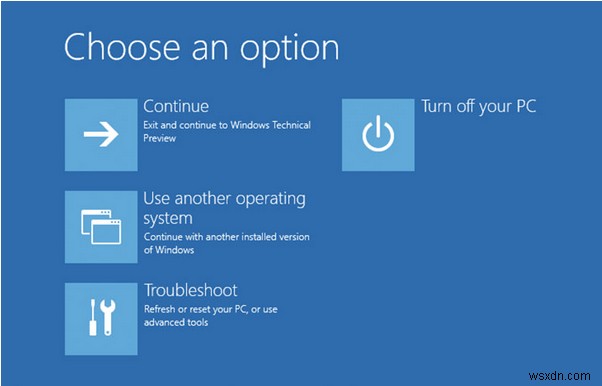 Choose an option

Continue
Exit and continue to Windows Technical Preview

Use another operating system
Continue with another installed version of Windows

Troubleshoot
Refresh or reset your PC, or use advanced tools

Turn off your PC

wsxdn.com